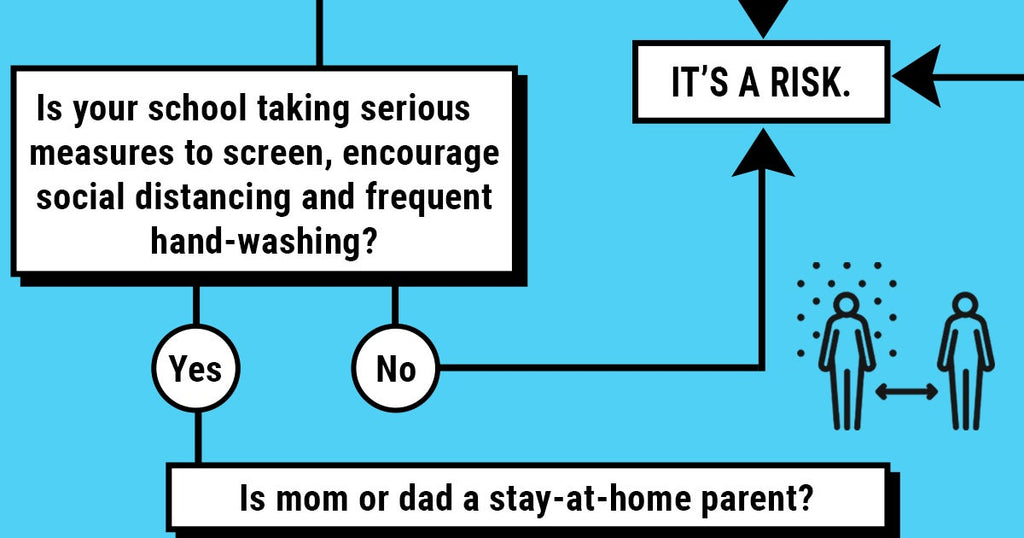 IT'S A RISK.

Is your school taking serious measures to screen, encourage social distancing and frequent hand-washing?

Yes

No

Is mom or dad a stay-at-home parent?